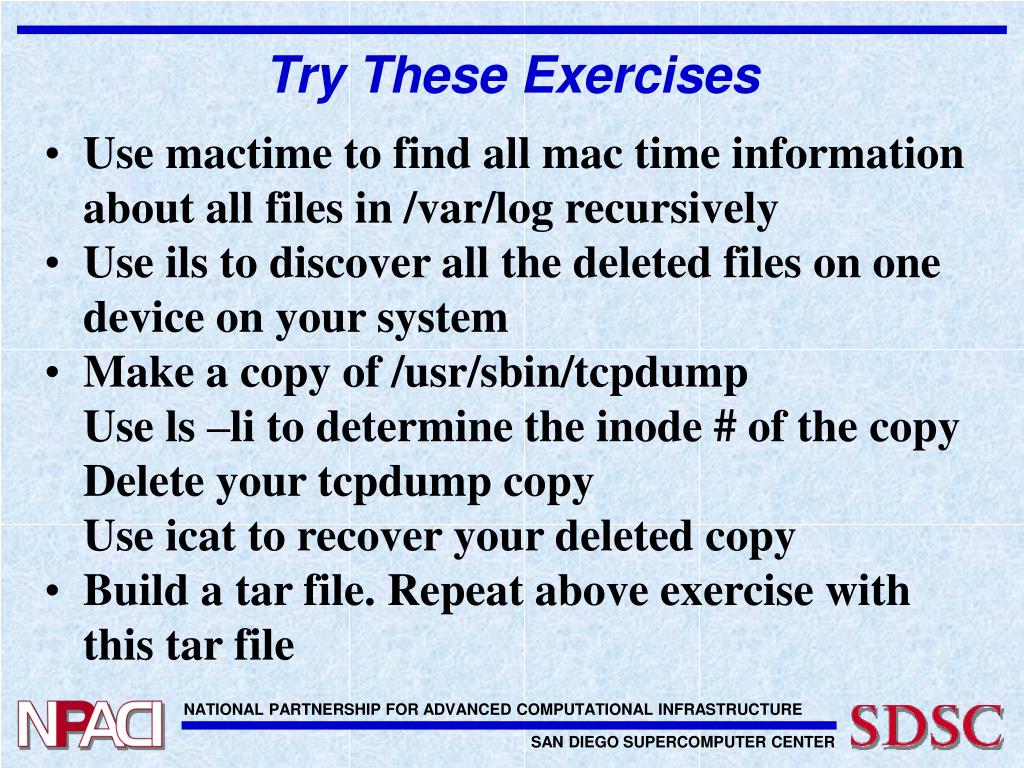 Try These Exercises

• Use mactime to find all mac time information about all files in /var/log recursively
• Use ils to discover all the deleted files on one device on your system
• Make a copy of /usr/sbin/tcpdump
Use ls –li to determine the inode # of the copy
Delete your tcpdump copy
Use icat to recover your deleted copy
• Build a tar file. Repeat above exercise with this tar file

NPACI
NATIONAL PARTNERSHIP FOR ADVANCED COMPUTATIONAL INFRASTRUCTURE
SAN DIEGO SUPERCOMPUTER CENTER
SDSC